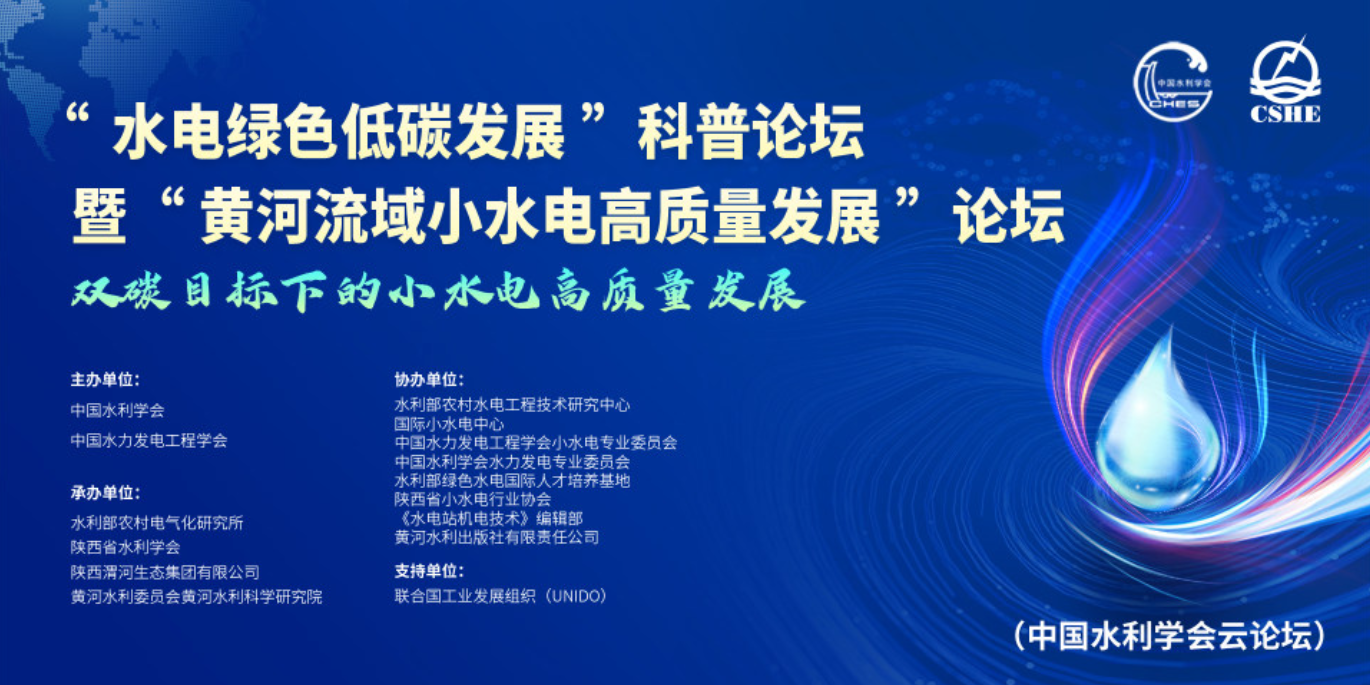 中国水利学会
CHES
CSHE

“水电绿色低碳发展”科普论坛
暨“黄河流域小水电高质量发展”论坛
双碳目标下的小水电高质量发展

主办单位：
中国水利学会
中国水力发电工程学会

承办单位：
水利部农村电气化研究所
陕西省水利学会
陕西渭河生态集团有限公司
黄河水利委员会黄河水利科学研究院

协办单位：
水利部农村水电工程技术研究中心
国际小水电中心
中国水力发电工程学会小水电专业委员会
中国水利学会水力发电专业委员会
水利部绿色水电国际人才培养基地
陕西省小水电行业协会
《水电站机电技术》编辑部
黄河水利出版社有限责任公司

支持单位：
联合国工业发展组织（UNIDO）

（中国水利学会云论坛）